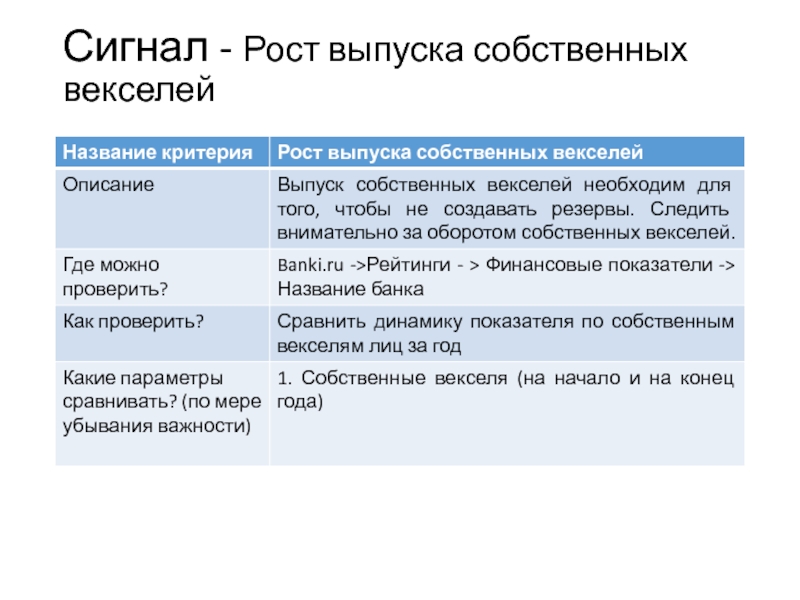 Сигнал - Рост выпуска собственных векселей

| Название критерия | Рост выпуска собственных векселей |
|---|---|
| Описание | Выпуск собственных векселей необходим для того, чтобы не создавать резервы. Следить внимательно за оборотом собственных векселей. |
| Где можно проверить? | Banki.ru ->Рейтинги - > Финансовые показатели -> Название банка |
| Как проверить? | Сравнить динамику показателя по собственным векселям лиц за год |
| Какие параметры сравнивать? (по мере убывания важности) | 1. Собственные векселя (на начало и на конец года) |